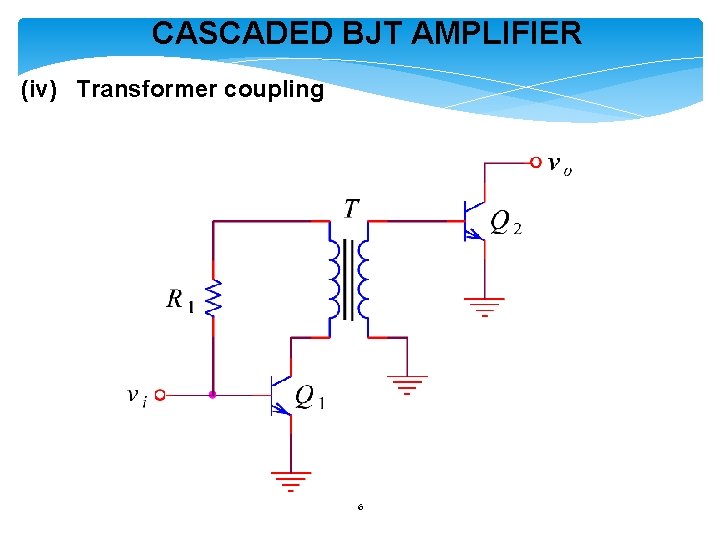 CASCADED BJT AMPLIFIER

(iv) Transformer coupling

$v_o$

$T$

$Q_2$

$R_1$

$v_i$

$Q_1$

6